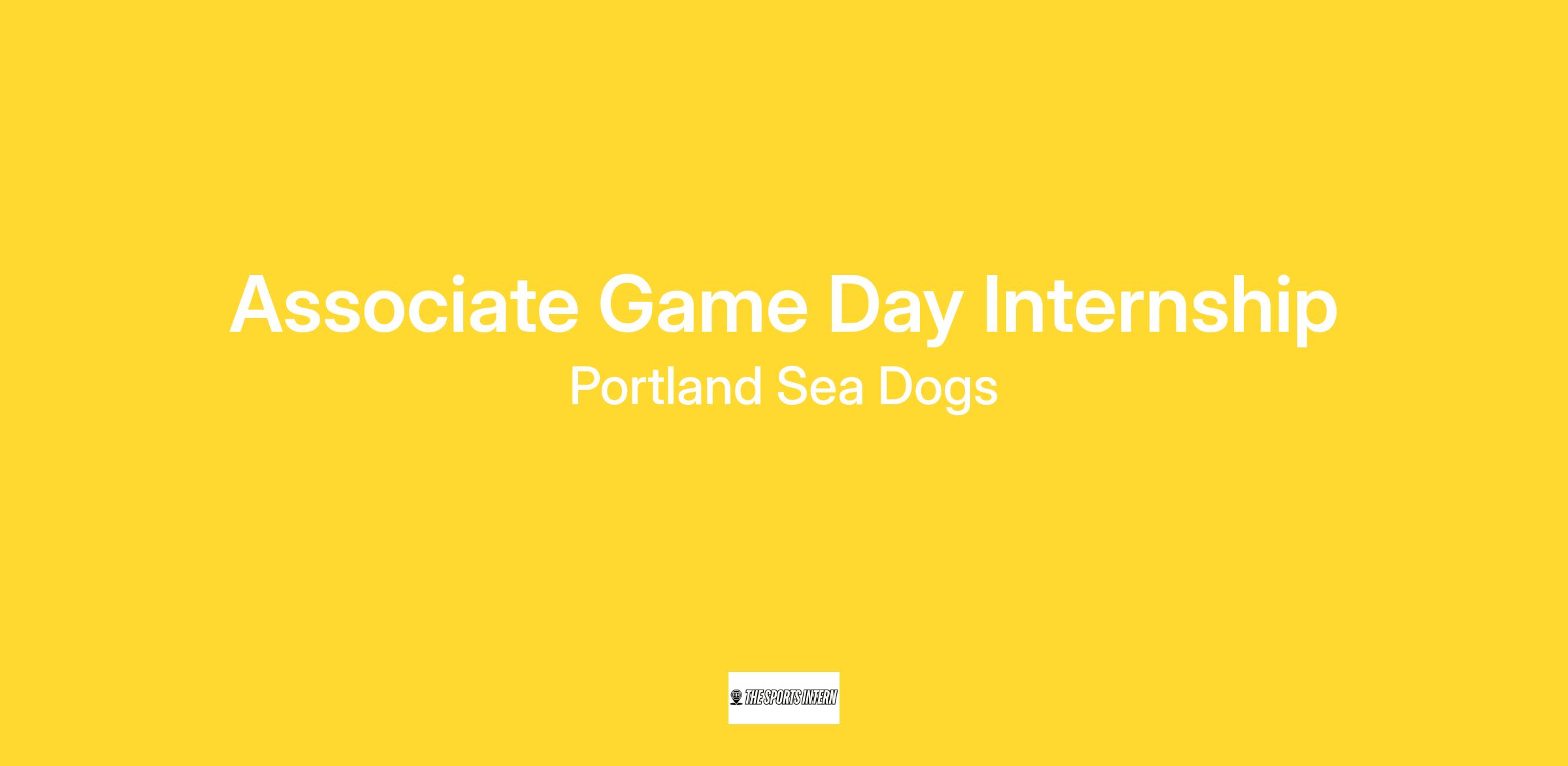 Associate Game Day Internship
Portland Sea Dogs

THE SPORTS INTERN